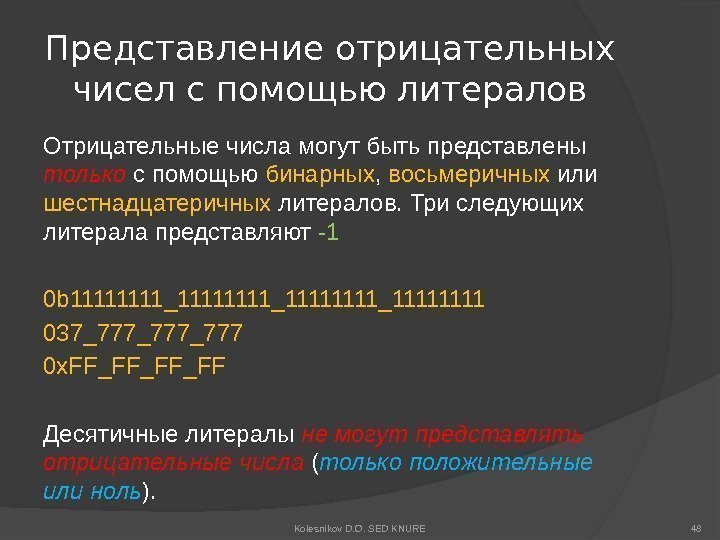 Представление отрицательных чисел с помощью литералов

Отрицательные числа могут быть представлены только с помощью бинарных, восьмеричных или шестнадцатеричных литералов. Три следующих литерала представляют -1

0b11111111_11111111_11111111_11111111
037_777_777_777
0xFF_FF_FF_FF

Десятичные литералы не могут представлять отрицательные числа (только положительные или ноль).

Kolesnikov D.O. SED KNURE

48